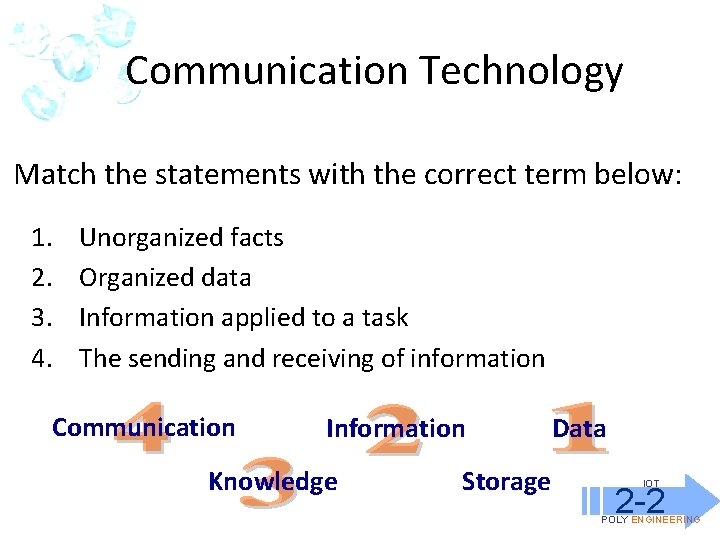 Communication Technology

Match the statements with the correct term below:

1. Unorganized facts
2. Organized data
3. Information applied to a task
4. The sending and receiving of information

4 Communication
2 Information
1 Data
3 Knowledge
Storage

IOT
2-2
POLY ENGINEERING